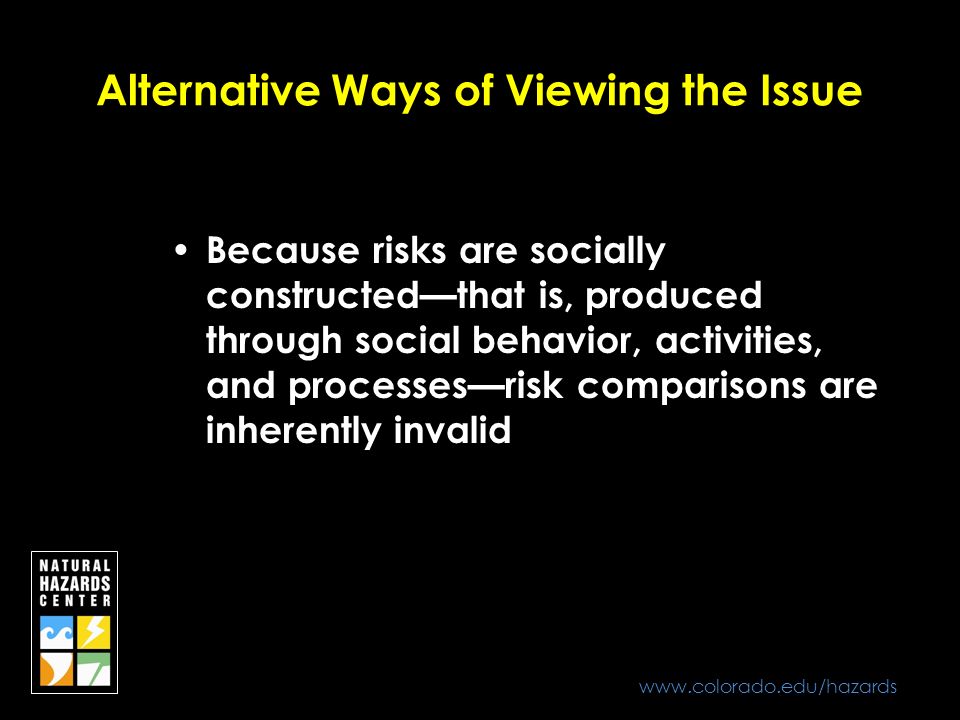 Alternative Ways of Viewing the Issue

• Because risks are socially constructed—that is, produced through social behavior, activities, and processes—risk comparisons are inherently invalid

NATURAL HAZARDS CENTER

www.colorado.edu/hazards